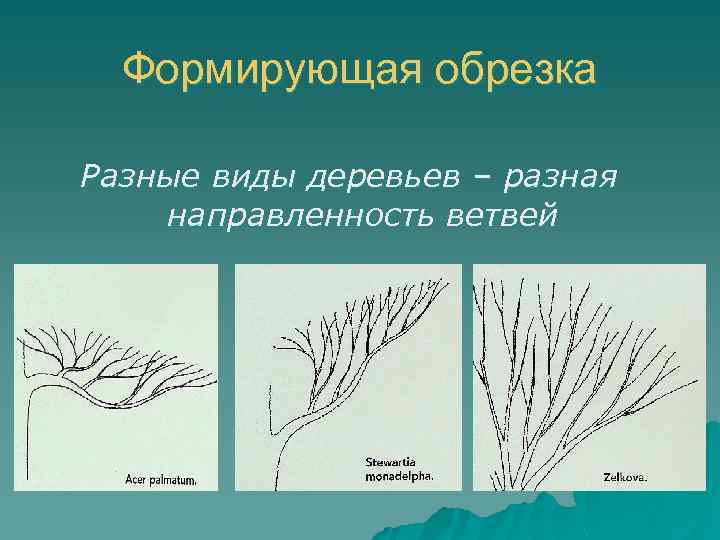 Формирующая обрезка

Разные виды деревьев – разная направленность ветвей

Acer palmatum.

Stewartia monadelpha.

Zelkova.